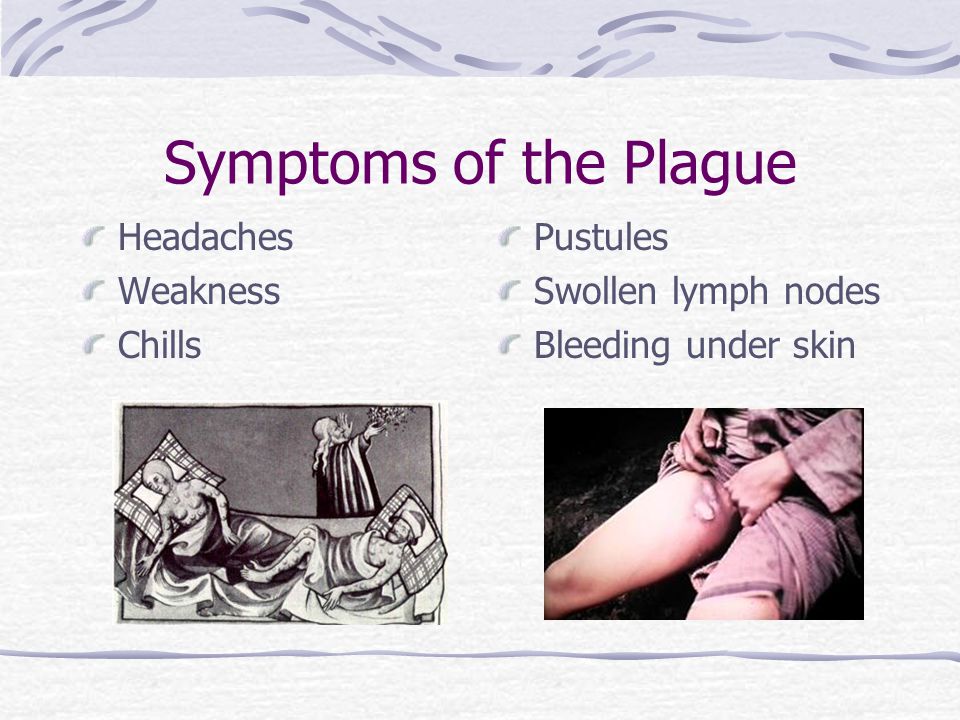 Symptoms of the Plague

Headaches
Weakness
Chills

Pustules
Swollen lymph nodes
Bleeding under skin